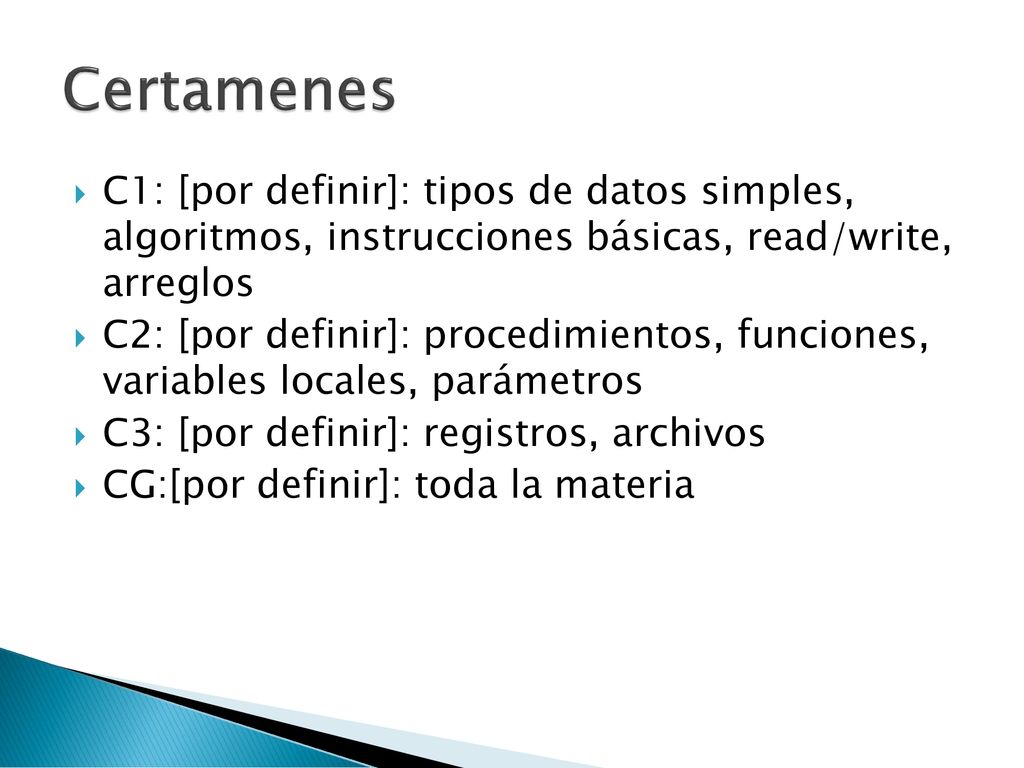 Certamenes

C1: [por definir]: tipos de datos simples, algoritmos, instrucciones básicas, read/write, arreglos

C2: [por definir]: procedimientos, funciones, variables locales, parámetros

C3: [por definir]: registros, archivos

CG:[por definir]: toda la materia